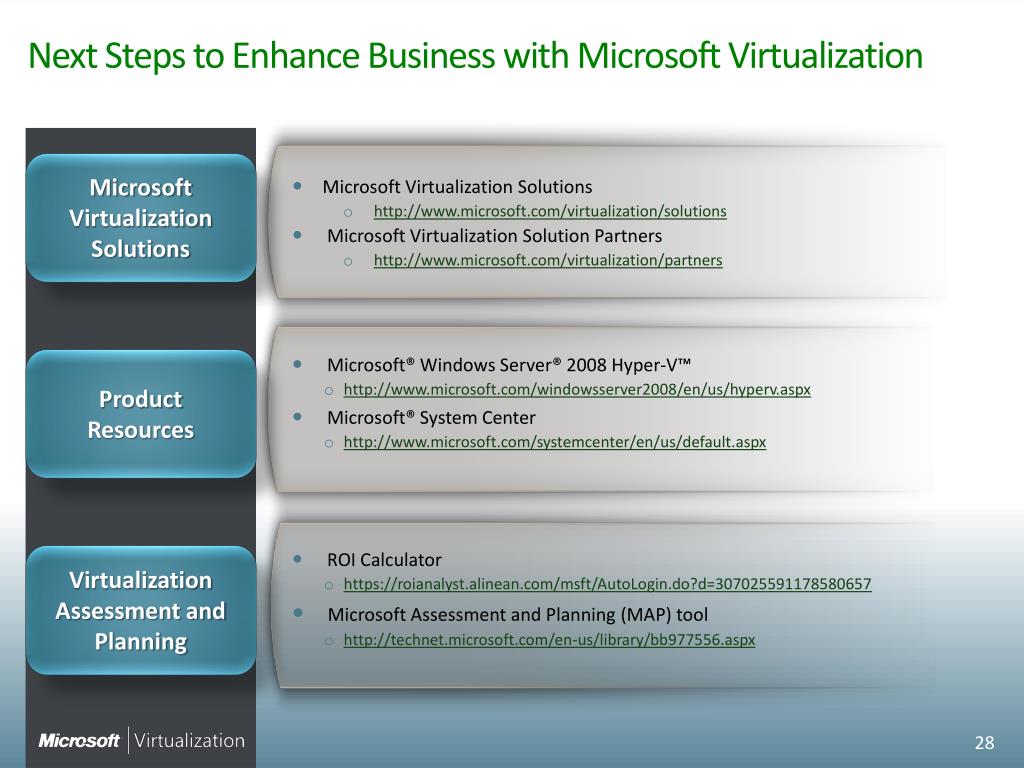 Next Steps to Enhance Business with Microsoft Virtualization

Microsoft Virtualization Solutions

- Microsoft Virtualization Solutions
  - http://www.microsoft.com/virtualization/solutions
- Microsoft Virtualization Solution Partners
  - http://www.microsoft.com/virtualization/partners

Product Resources

- Microsoft® Windows Server® 2008 Hyper-V™
  - http://www.microsoft.com/windowsserver2008/en/us/hyperv.aspx
- Microsoft® System Center
  - http://www.microsoft.com/systemcenter/en/us/default.aspx

Virtualization Assessment and Planning

- ROI Calculator
  - https://roianalyst.alinean.com/msft/AutoLogin.do?d=307025591178580657
- Microsoft Assessment and Planning (MAP) tool
  - http://technet.microsoft.com/en-us/library/bb977556.aspx

Microsoft | Virtualization

28